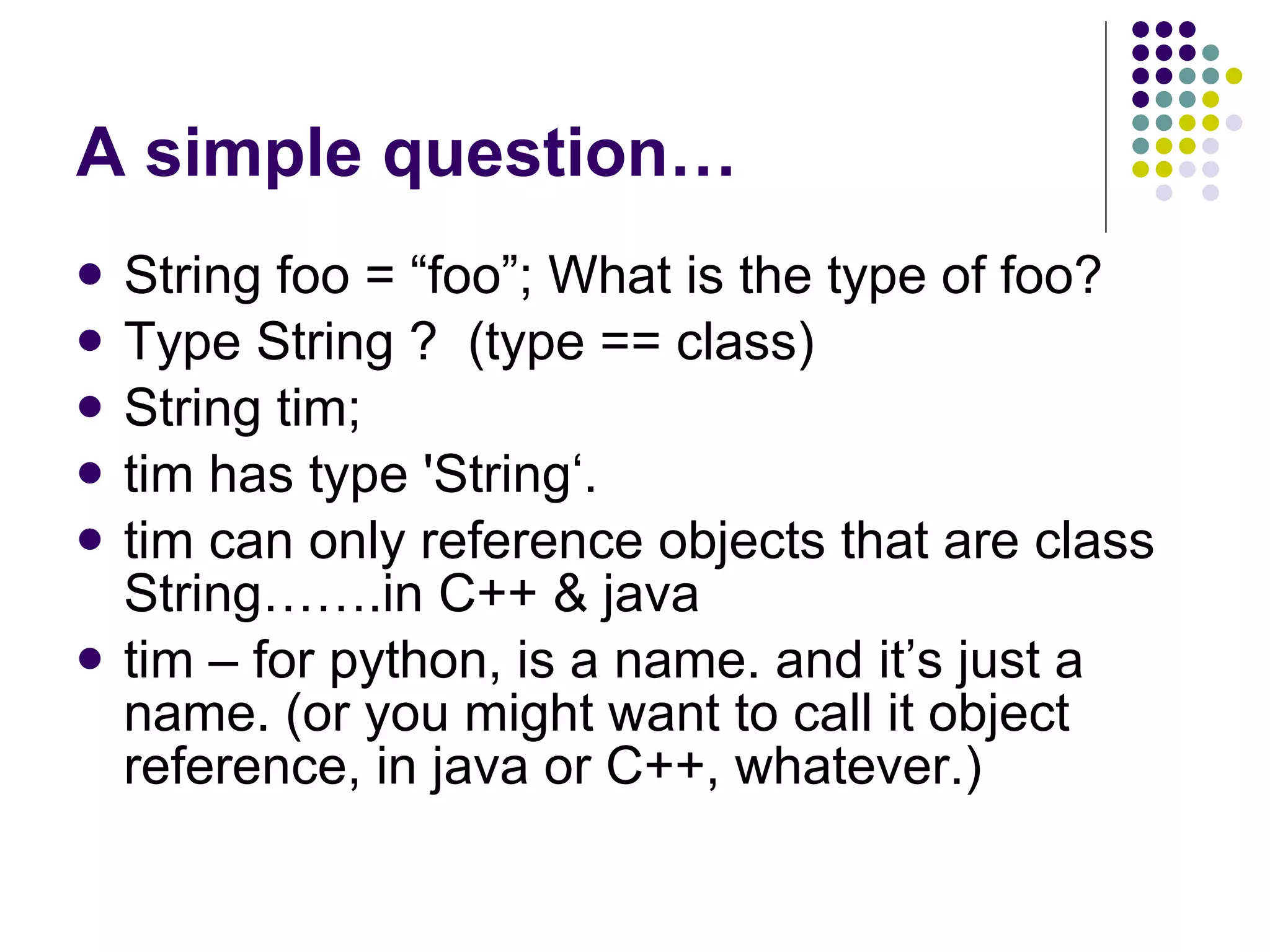 A simple question…

- String foo = “foo”; What is the type of foo?
- Type String ? (type == class)
- String tim;
- tim has type 'String‘.
- tim can only reference objects that are class String…….in C++ & java
- tim – for python, is a name. and it’s just a name. (or you might want to call it object reference, in java or C++, whatever.)